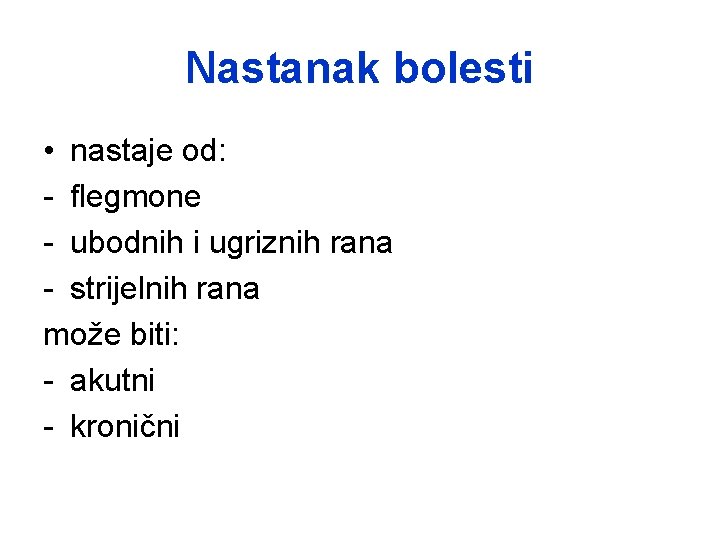 Nastanak bolesti

• nastaje od:
- flegmone
- ubodnih i ugriznih rana
- strijelnih rana
može biti:
- akutni
- kronični